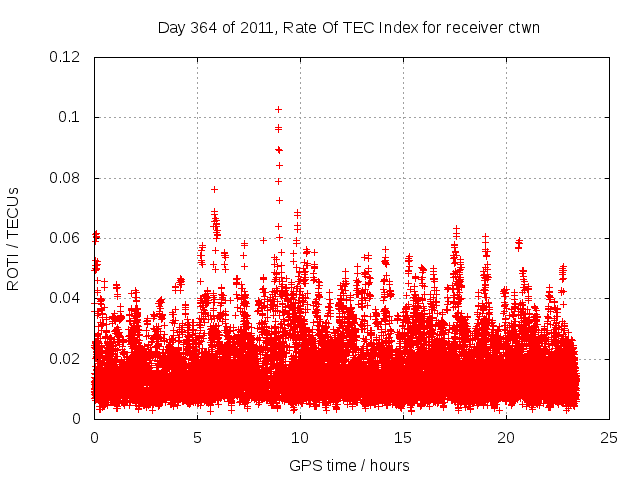 Day 364 of 2011, Rate Of TEC Index for receiver ctwn

ROTI / TECUs

0.12
0.1
0.08
0.06
0.04
0.02
0

0
5
10
15
20
25

GPS time / hours